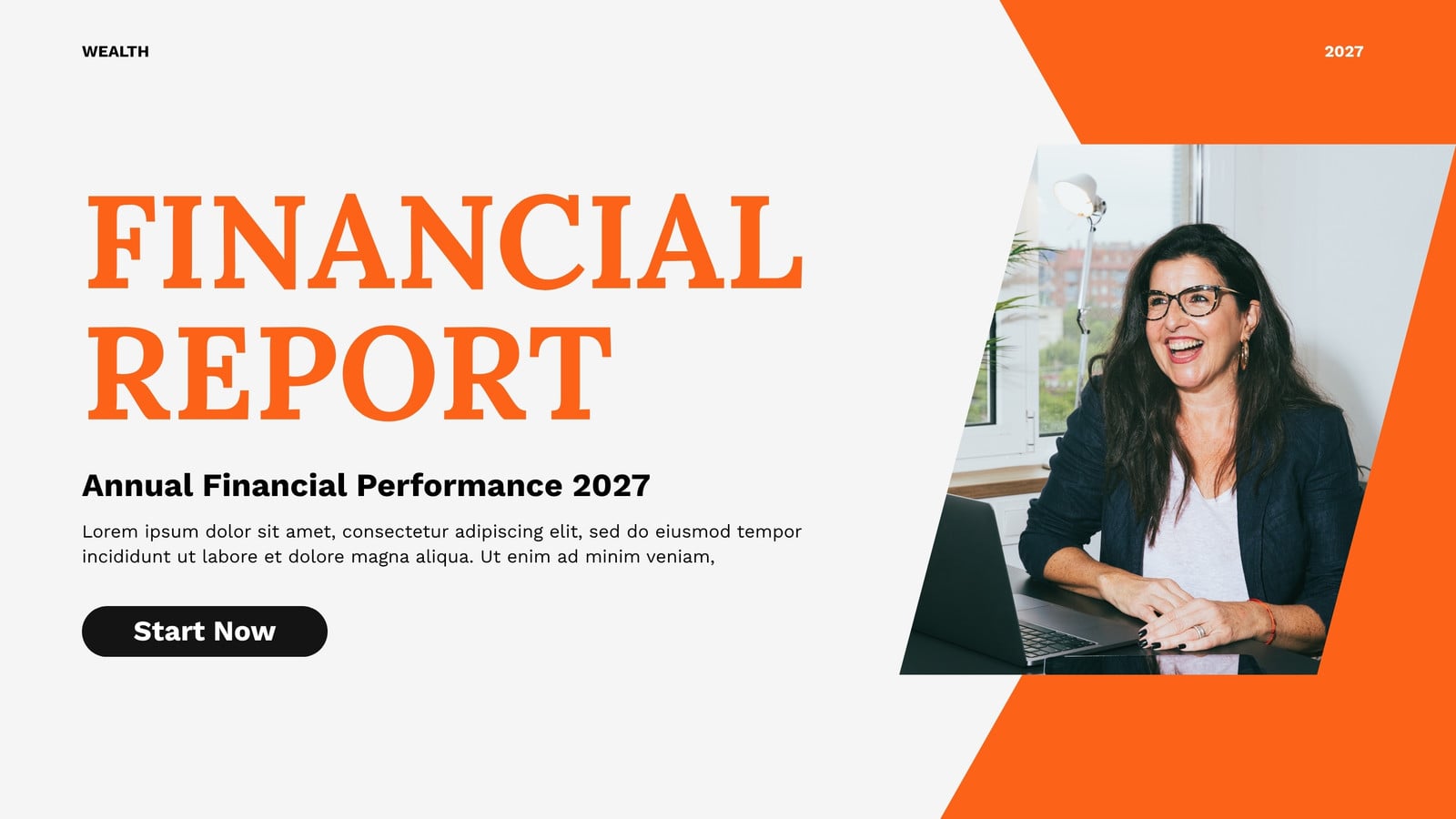 WEALTH

2027

FINANCIAL REPORT

Annual Financial Performance 2027

Lorem ipsum dolor sit amet, consectetur adipiscing elit, sed do eiusmod tempor incididunt ut labore et dolore magna aliqua. Ut enim ad minim veniam,

Start Now